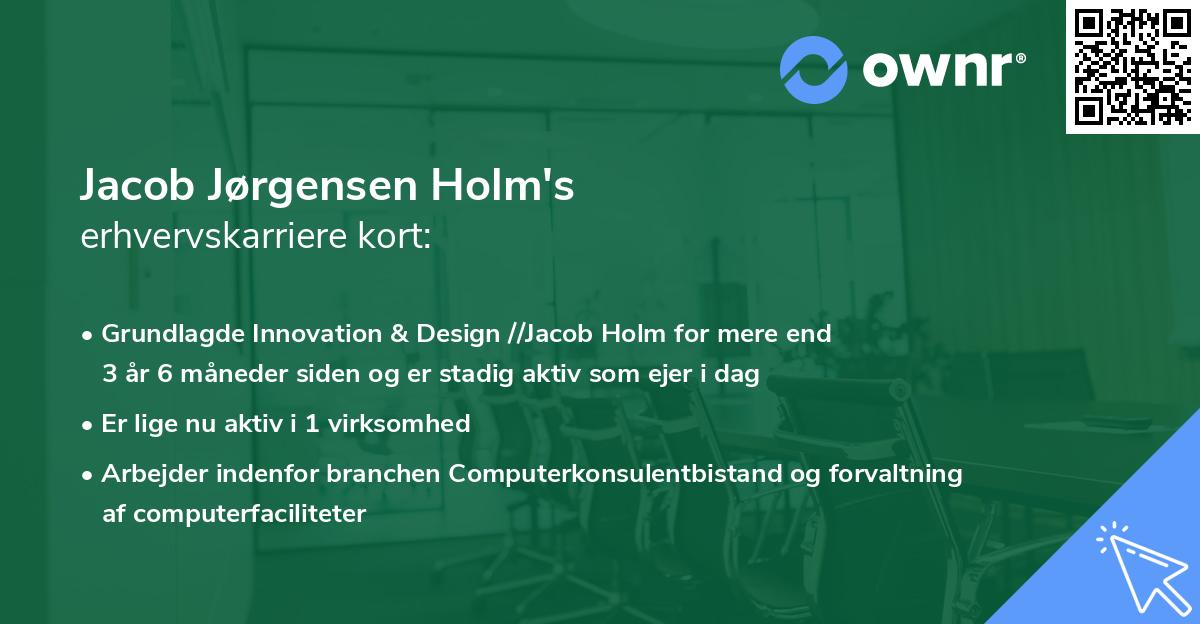 ownr®

Jacob Jørgensen Holm's
erhvervskarriere kort:

• Grundlagde Innovation & Design //Jacob Holm for mere end 3 år 6 måneder siden og er stadig aktiv som ejer i dag
• Er lige nu aktiv i 1 virksomhed
• Arbejder indenfor branchen Computerkonsulentbistand og forvaltning af computerfaciliteter